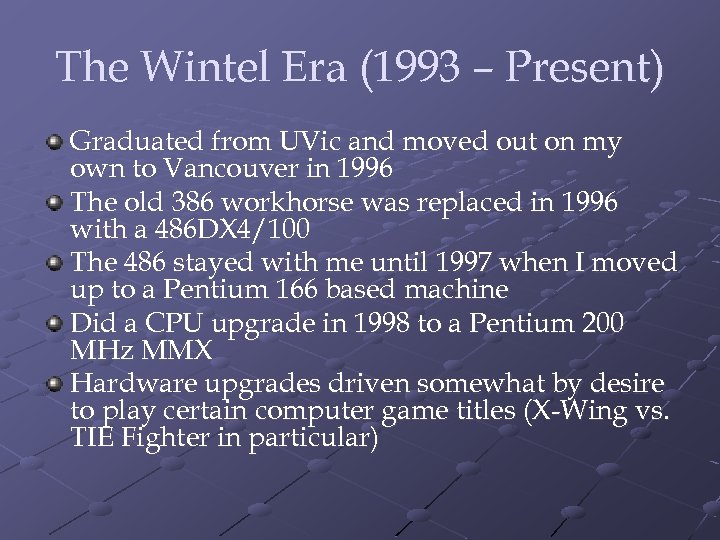 The Wintel Era (1993 – Present)

Graduated from UVic and moved out on my own to Vancouver in 1996

The old 386 workhorse was replaced in 1996 with a 486DX4/100

The 486 stayed with me until 1997 when I moved up to a Pentium 166 based machine

Did a CPU upgrade in 1998 to a Pentium 200 MHz MMX

Hardware upgrades driven somewhat by desire to play certain computer game titles (X-Wing vs. TIE Fighter in particular)